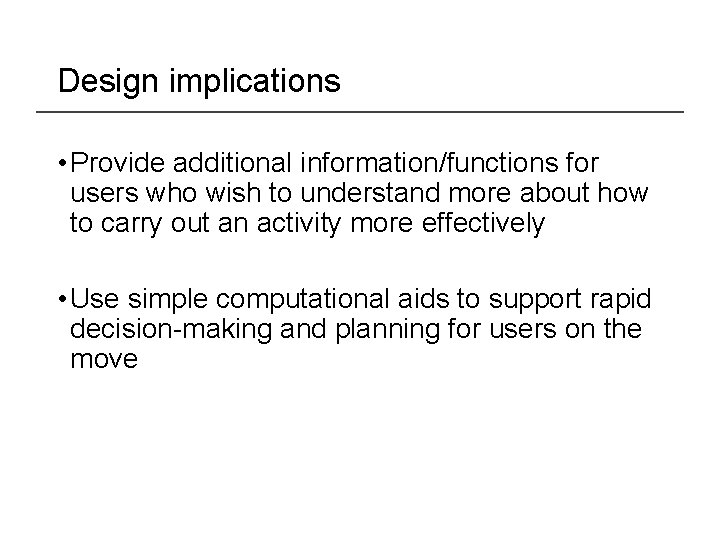 Design implications

• Provide additional information/functions for users who wish to understand more about how to carry out an activity more effectively

• Use simple computational aids to support rapid decision-making and planning for users on the move